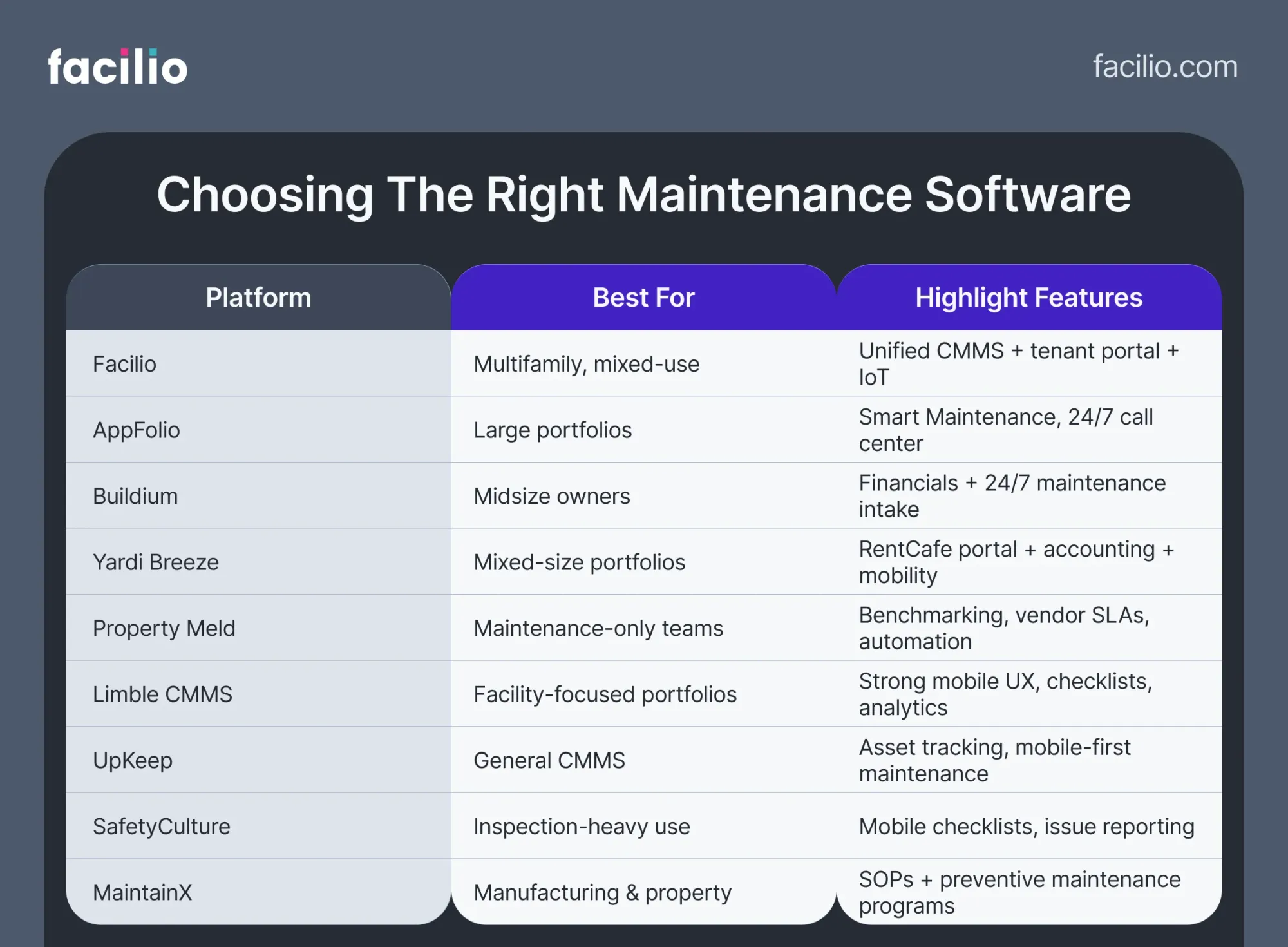 facilio

facilio.com

Choosing The Right Maintenance Software

| Platform | Best For | Highlight Features |
|---|---|---|
| Facilio | Multifamily, mixed-use | Unified CMMS + tenant portal + IoT |
| AppFolio | Large portfolios | Smart Maintenance, 24/7 call center |
| Buildium | Midsize owners | Financials + 24/7 maintenance intake |
| Yardi Breeze | Mixed-size portfolios | RentCafe portal + accounting + mobility |
| Property Meld | Maintenance-only teams | Benchmarking, vendor SLAs, automation |
| Limble CMMS | Facility-focused portfolios | Strong mobile UX, checklists, analytics |
| UpKeep | General CMMS | Asset tracking, mobile-first maintenance |
| SafetyCulture | Inspection-heavy use | Mobile checklists, issue reporting |
| MaintainX | Manufacturing & property | SOPs + preventive maintenance programs |